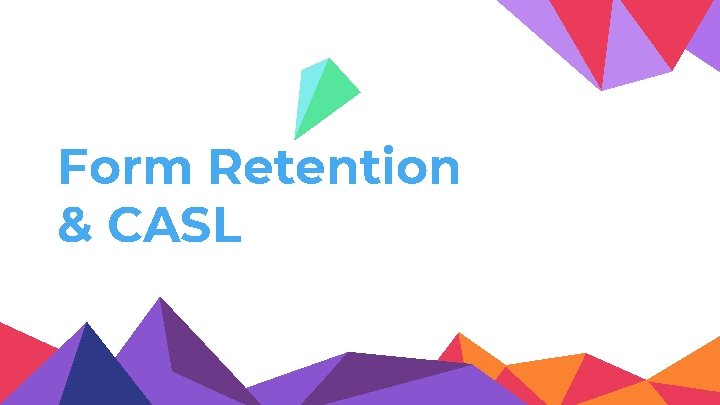 Form Retention
& CASL